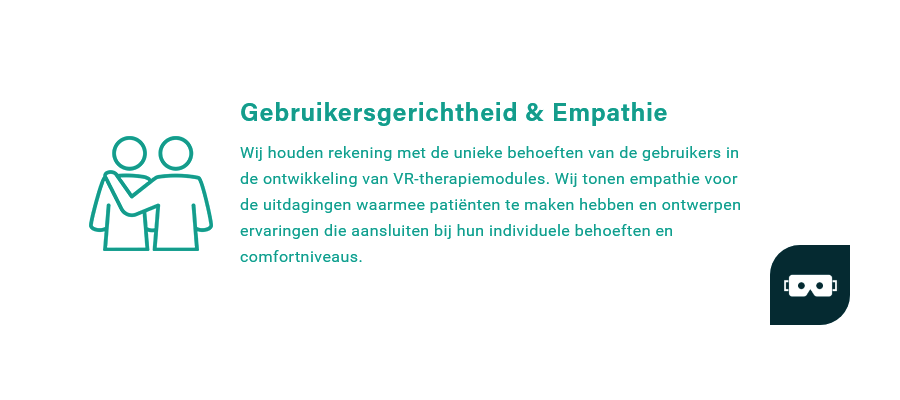 Gebruikersgerichtheid & Empathie

Wij houden rekening met de unieke behoeften van de gebruikers in de ontwikkeling van VR-therapiemodules. Wij tonen empathie voor de uitdagingen waarmee patiënten te maken hebben en ontwerpen ervaringen die aansluiten bij hun individuele behoeften en comfortniveaus.